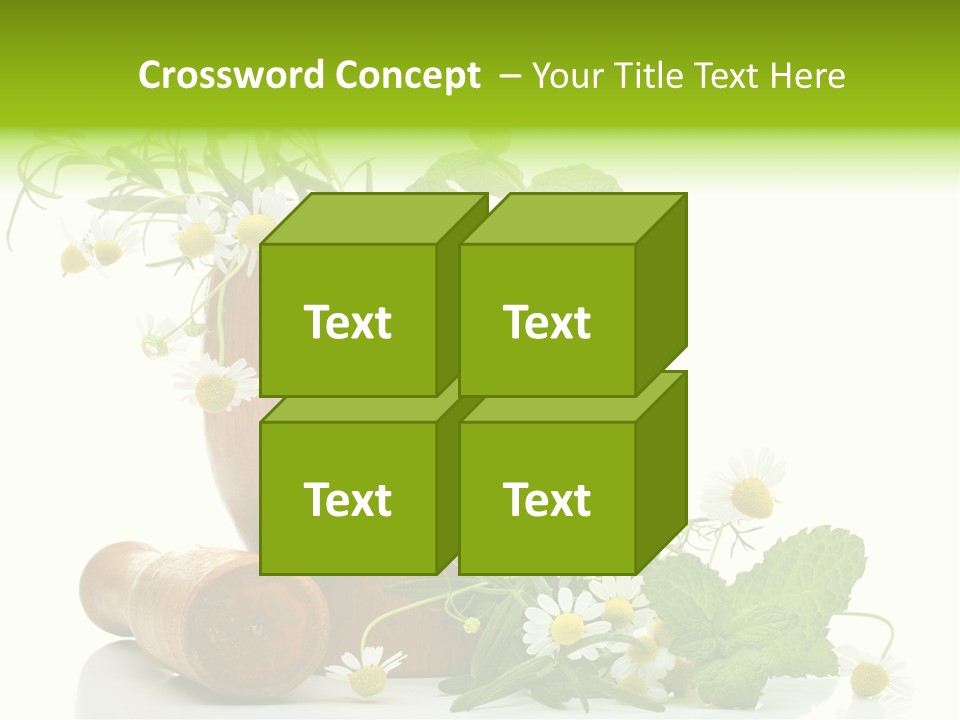 Crossword Concept – Your Title Text Here

Text

Text

Text

Text